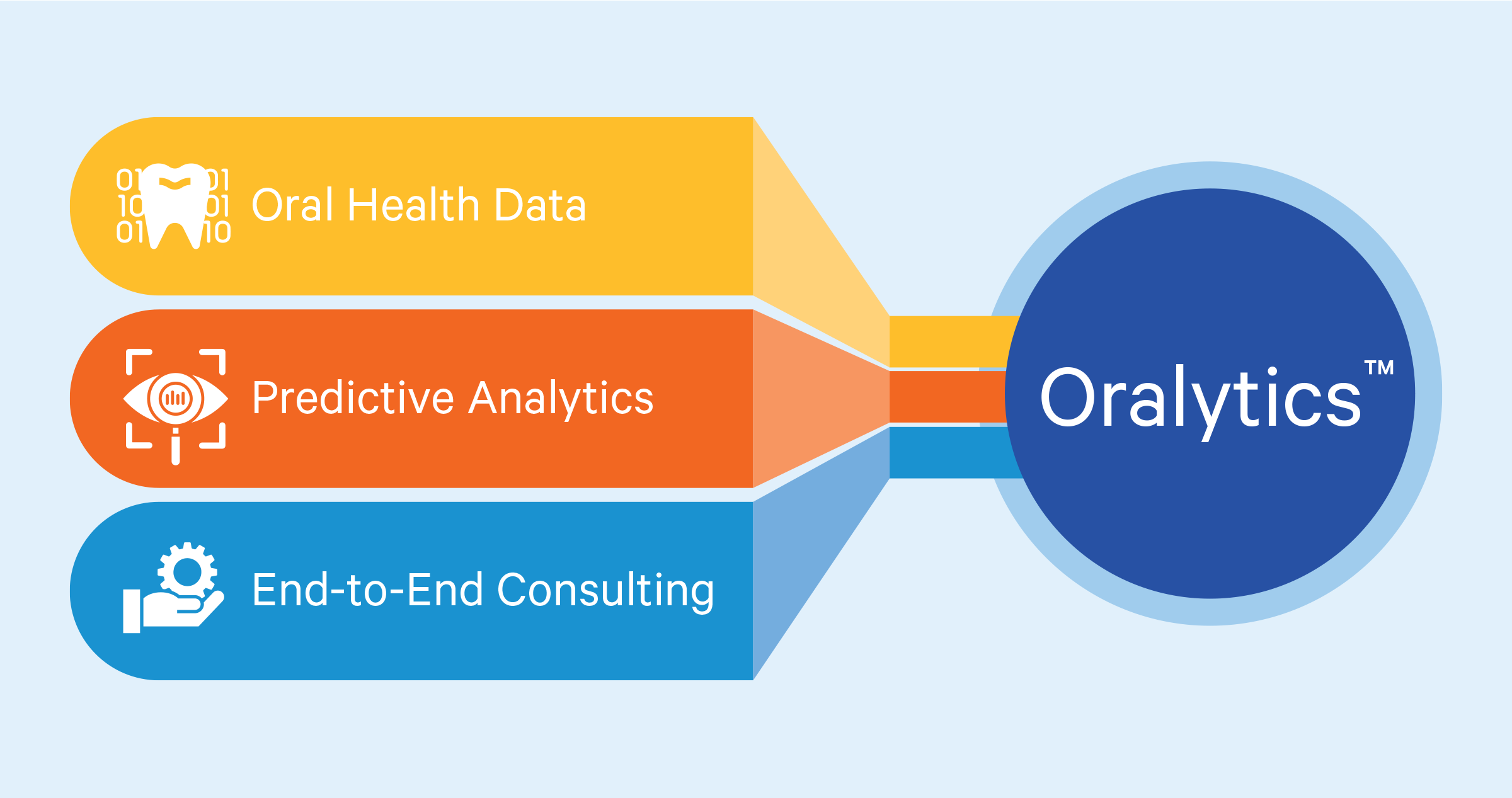 Oral Health Data

Predictive Analytics

End-to-End Consulting

Oralytics™